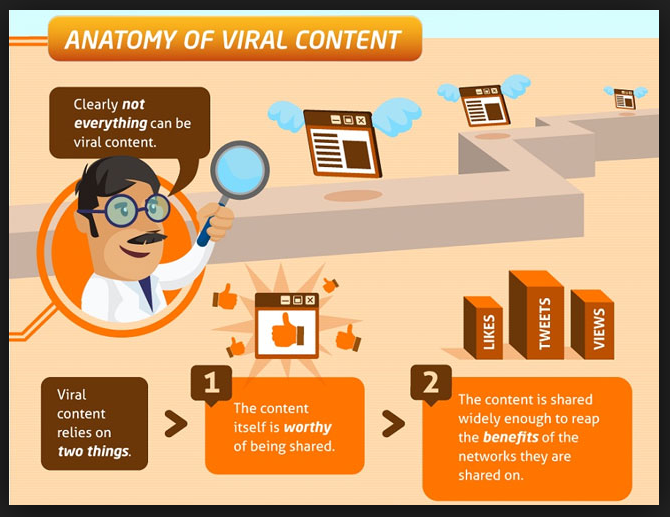 ANATOMY OF VIRAL CONTENT

Clearly not everything can be viral content.

LIKES

TWEETS

VIEWS

Viral content relies on two things.

1

The content itself is worthy of being shared.

2

The content is shared widely enough to reap the benefits of the networks they are shared on.